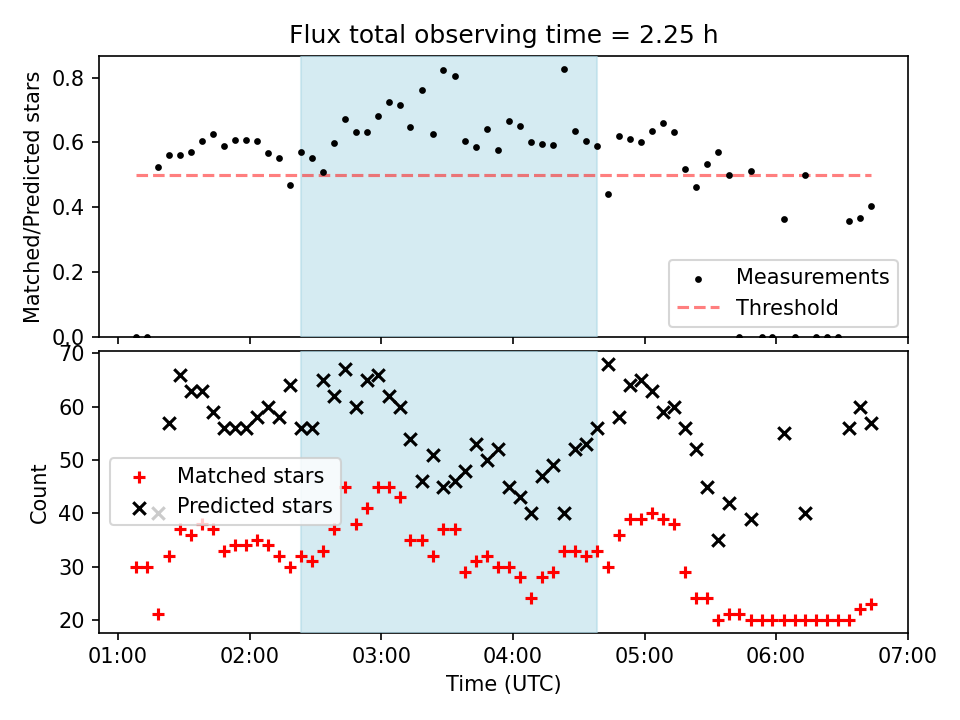 Flux total observing time = 2.25 h

Matched/Predicted stars

0.8
0.6
0.4
0.2
0.0

Measurements
Threshold

Count

70
60
50
40
30
20

Matched stars
Predicted stars

01:00 02:00 03:00 04:00 05:00 06:00 07:00

Time (UTC)